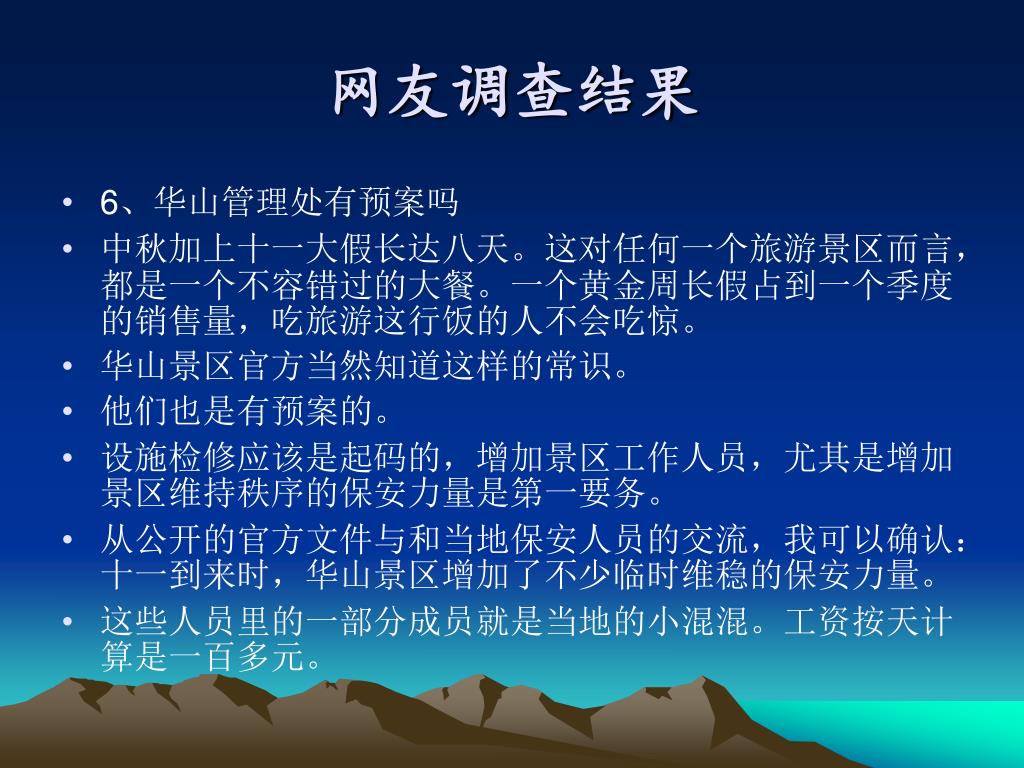 网友调查结果

• 6、华山管理处有预案吗
• 中秋加上十一大假长达八天。这对任何一个旅游景区而言，都是一个不容错过的大餐。一个黄金周长假占到一个季度的销售量，吃旅游这行饭的人不会吃惊。
• 华山景区官方当然知道这样的常识。
• 他们也是有预案的。
• 设施检修应该是起码的，增加景区工作人员，尤其是增加景区维持秩序的保安力量是第一要务。
• 从公开的官方文件与和当地保安人员的交流，我可以确认：十一到来时，华山景区增加了不少临时维稳的保安力量。
• 这些人员里的一部分成员就是当地的小混混。工资按天计算是一百多元。